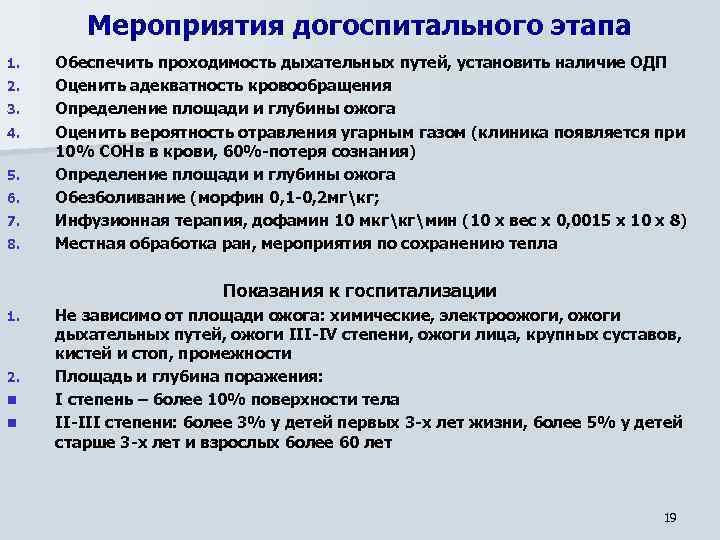 Мероприятия догоспитального этапа

1. Обеспечить проходимость дыхательных путей, установить наличие ОДП
2. Оценить адекватность кровообращения
3. Определение площади и глубины ожога
4. Оценить вероятность отравления угарным газом (клиника появляется при 10% СОНв в крови, 60%-потеря сознания)
5. Определение площади и глубины ожога
6. Обезболивание (морфин 0,1-0,2мг\кг;
7. Инфузионная терапия, дофамин 10 мкг\кг\мин (10 х вес х 0,0015 х 10 х 8)
8. Местная обработка ран, мероприятия по сохранению тепла

Показания к госпитализации

1. Не зависимо от площади ожога: химические, электроожоги, ожоги дыхательных путей, ожоги III-IV степени, ожоги лица, крупных суставов, кистей и стоп, промежности
2. Площадь и глубина поражения:
■ I степень – более 10% поверхности тела
■ II-III степени: более 3% у детей первых 3-х лет жизни, более 5% у детей старше 3-х лет и взрослых более 60 лет

19